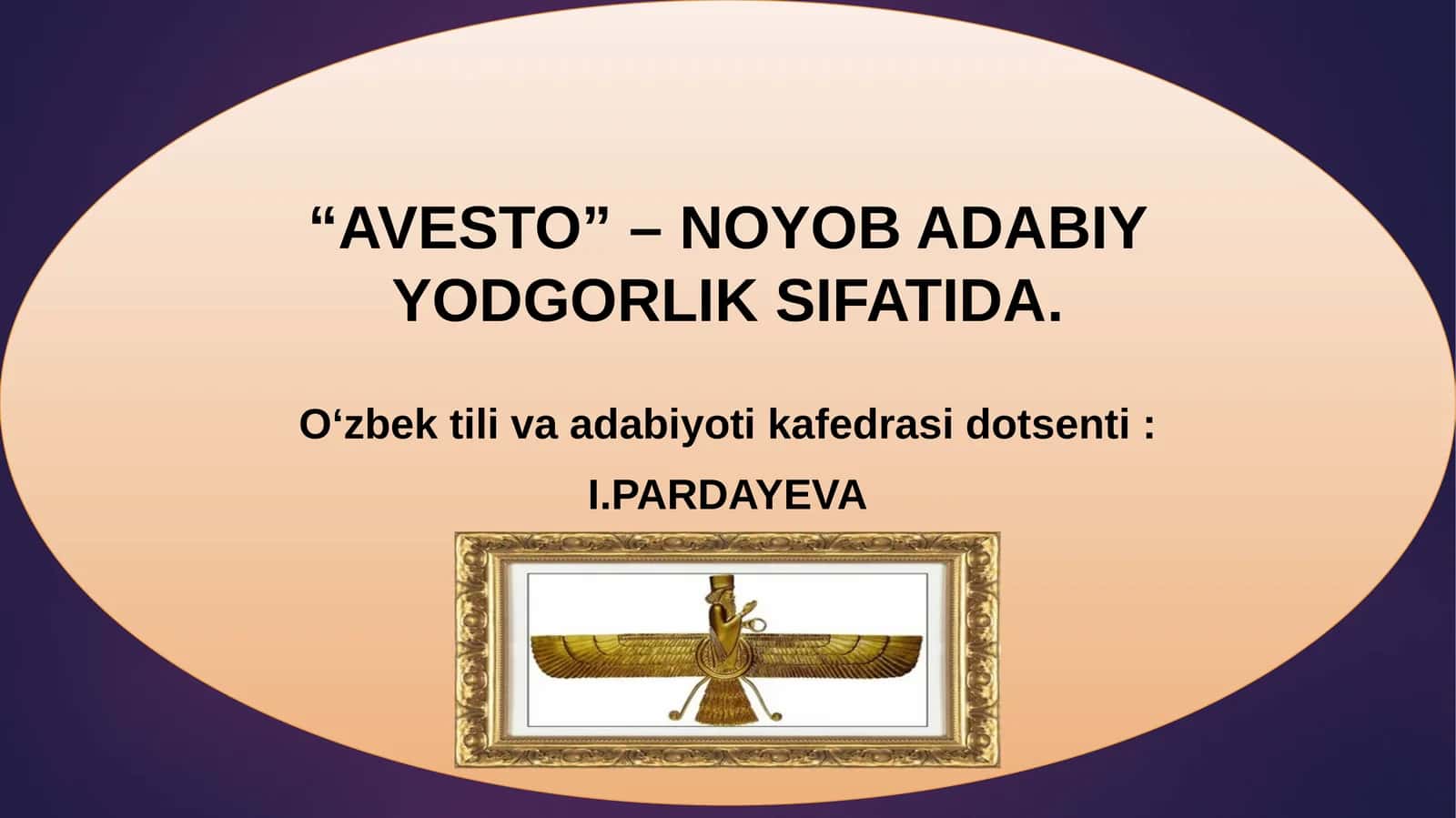 “AVESTO” – NOYOB ADABIY YODGORLIK SIFATIDA.

O‘zbek tili va adabiyoti kafedrasi dotsenti :

I.PARDAYEVA